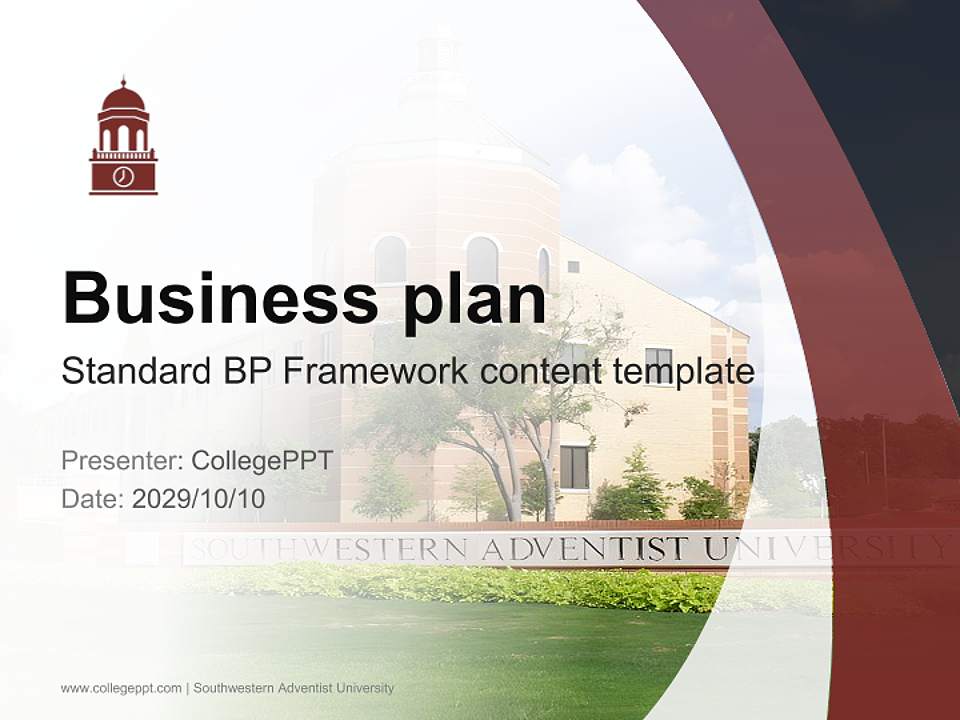 Business plan

Standard BP Framework content template

Presenter: CollegePPT
Date: 2029/10/10

SOUTHWESTERN ADVENTIST UNIVERSITY

www.collegeppt.com | Southwestern Adventist University